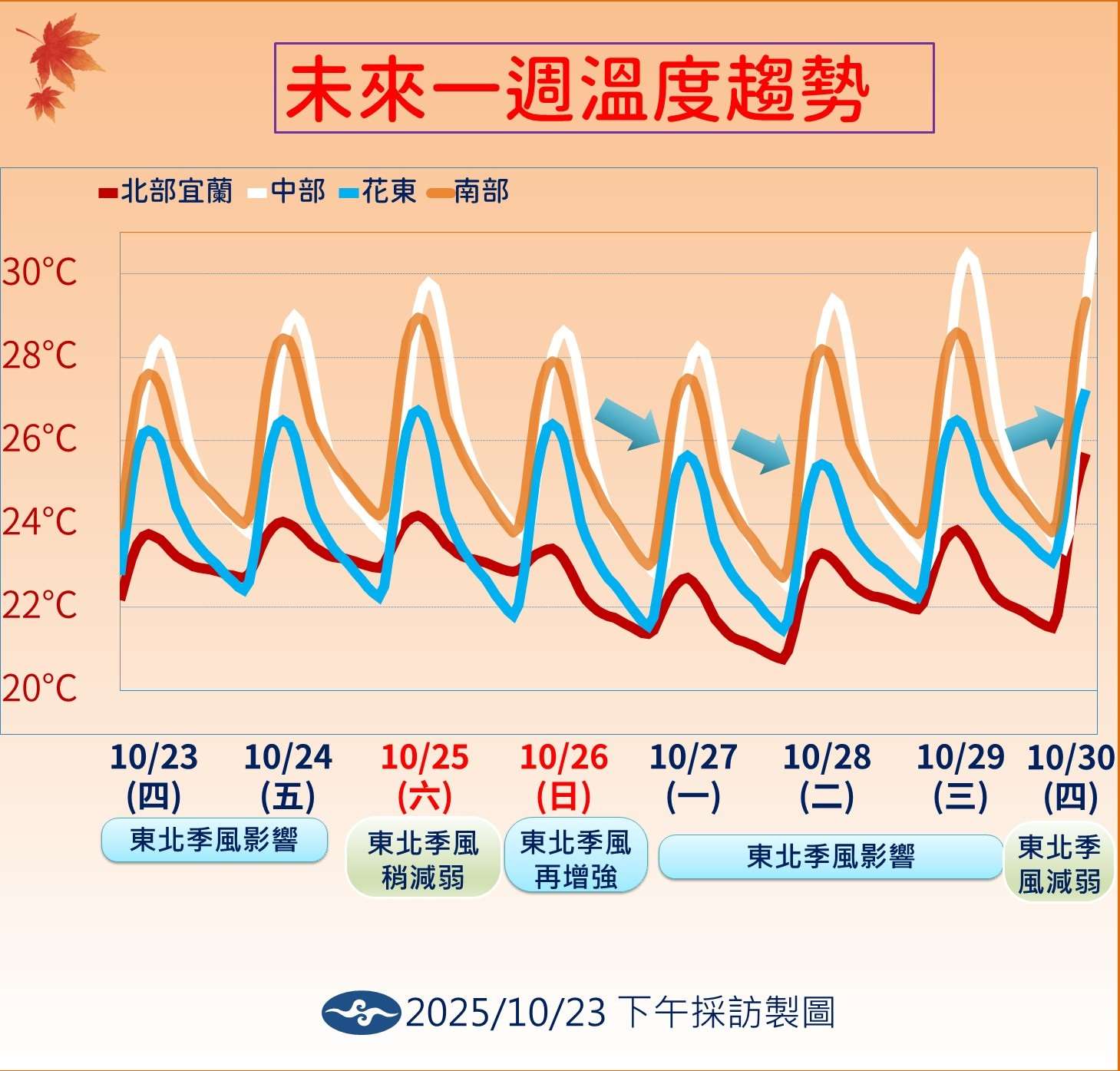 未來一週溫度趨勢

北部宜蘭 中部 花東 南部

30°C
28°C
26°C
24°C
22°C
20°C

10/23 (四)
10/24 (五)
10/25 (六)
10/26 (日)
10/27 (一)
10/28 (二)
10/29 (三)
10/30 (四)

東北季風影響
東北季風稍減弱
東北季風再增強
東北季風影響
東北季風減弱

2025/10/23 下午採訪製圖